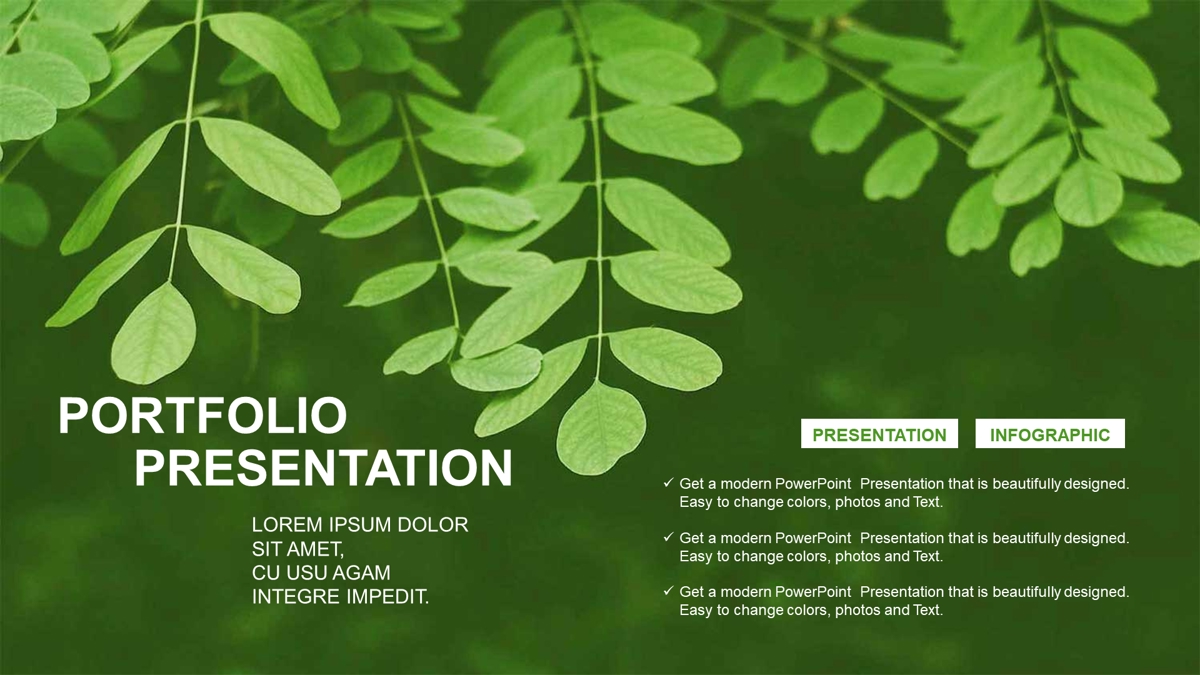 PORTFOLIO
PRESENTATION

LOREM IPSUM DOLOR
SIT AMET,
CU USU AGAM
INTEGRE IMPEDIT.

PRESENTATION INFOGRAPHIC

✓ Get a modern PowerPoint Presentation that is beautifully designed. Easy to change colors, photos and Text.

✓ Get a modern PowerPoint Presentation that is beautifully designed. Easy to change colors, photos and Text.

✓ Get a modern PowerPoint Presentation that is beautifully designed. Easy to change colors, photos and Text.